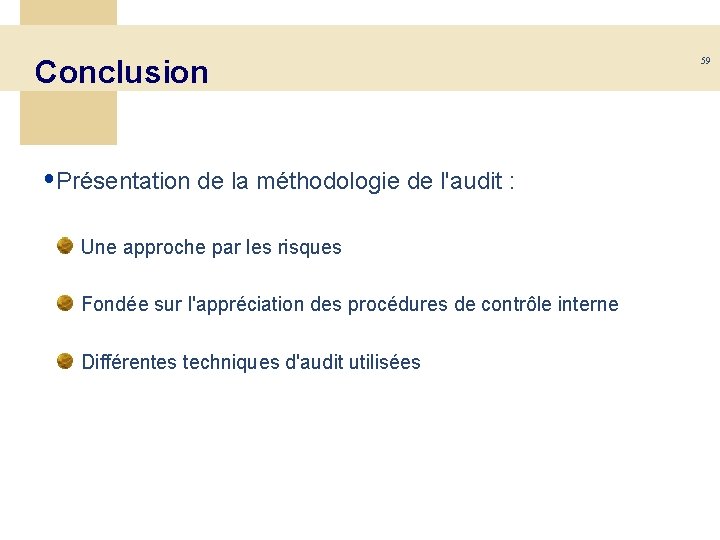 Conclusion

59

• Présentation de la méthodologie de l'audit :

Une approche par les risques

Fondée sur l'appréciation des procédures de contrôle interne

Différentes techniques d'audit utilisées